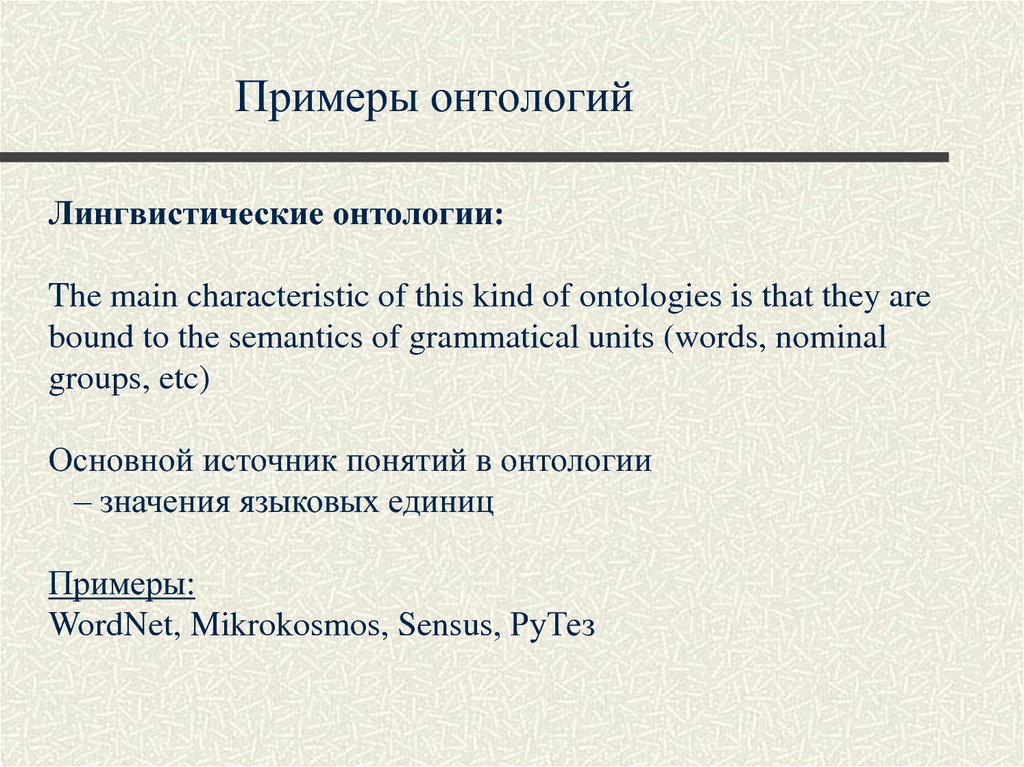 Примеры онтологий

Лингвистические онтологии:

The main characteristic of this kind of ontologies is that they are bound to the semantics of grammatical units (words, nominal groups, etc)

Основной источник понятий в онтологии – значения языковых единиц

Примеры:
WordNet, Mikrokosmos, Sensus, РуТез